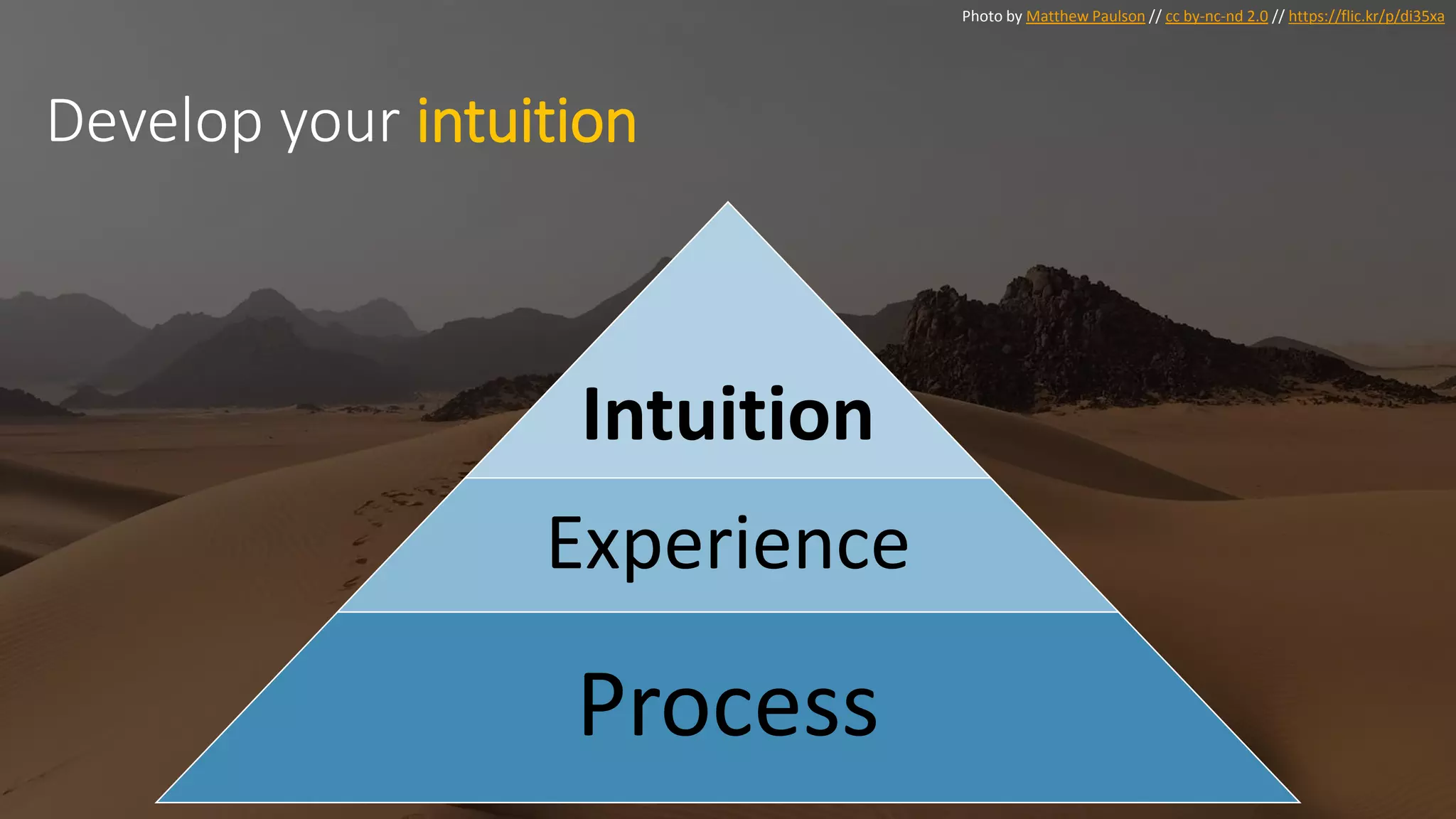 Photo by Matthew Paulson // cc by-nc-nd 2.0 // https://flic.kr/p/di35xa

Develop your intuition

Intuition

Experience

Process